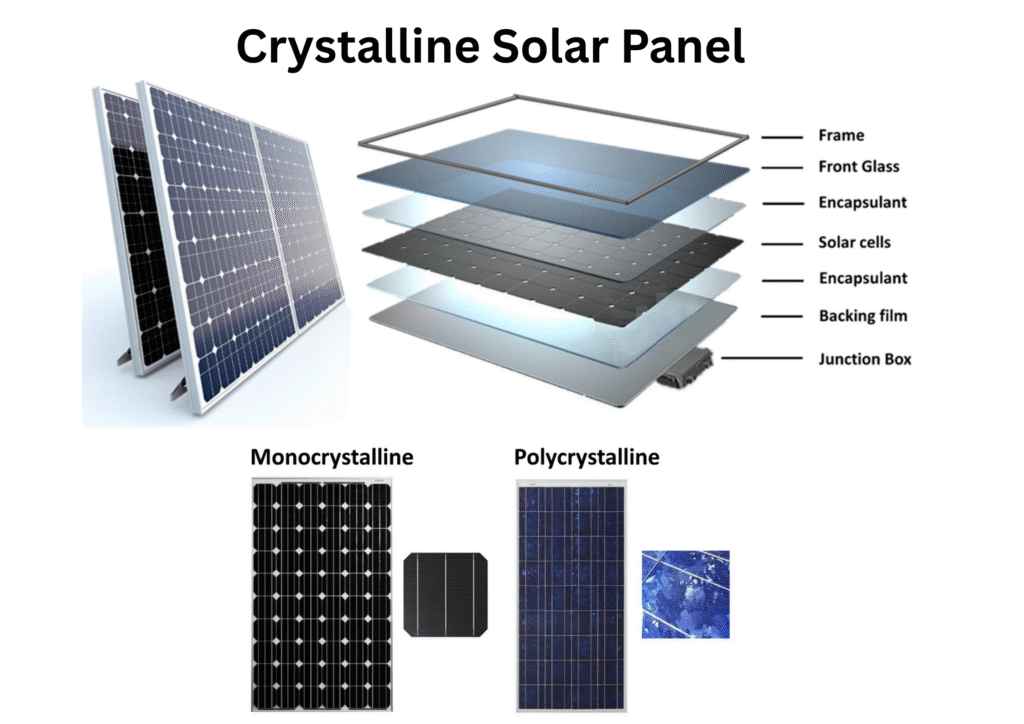 Crystalline Solar Panel

Frame
Front Glass
Encapsulant
Solar cells
Encapsulant
Backing film
Junction Box

Monocrystalline

Polycrystalline